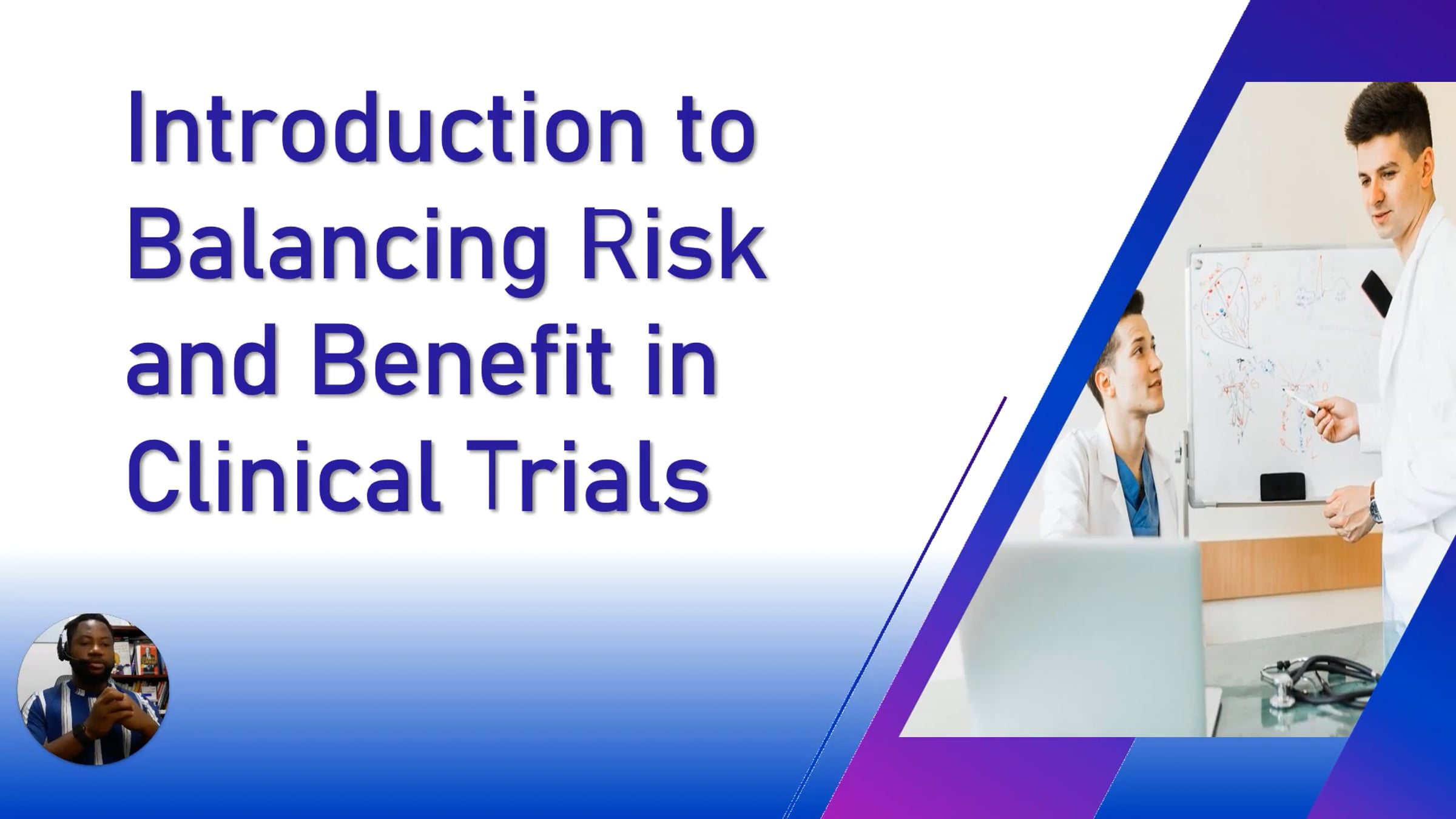 Introduction to Balancing Risk and Benefit in Clinical Trials